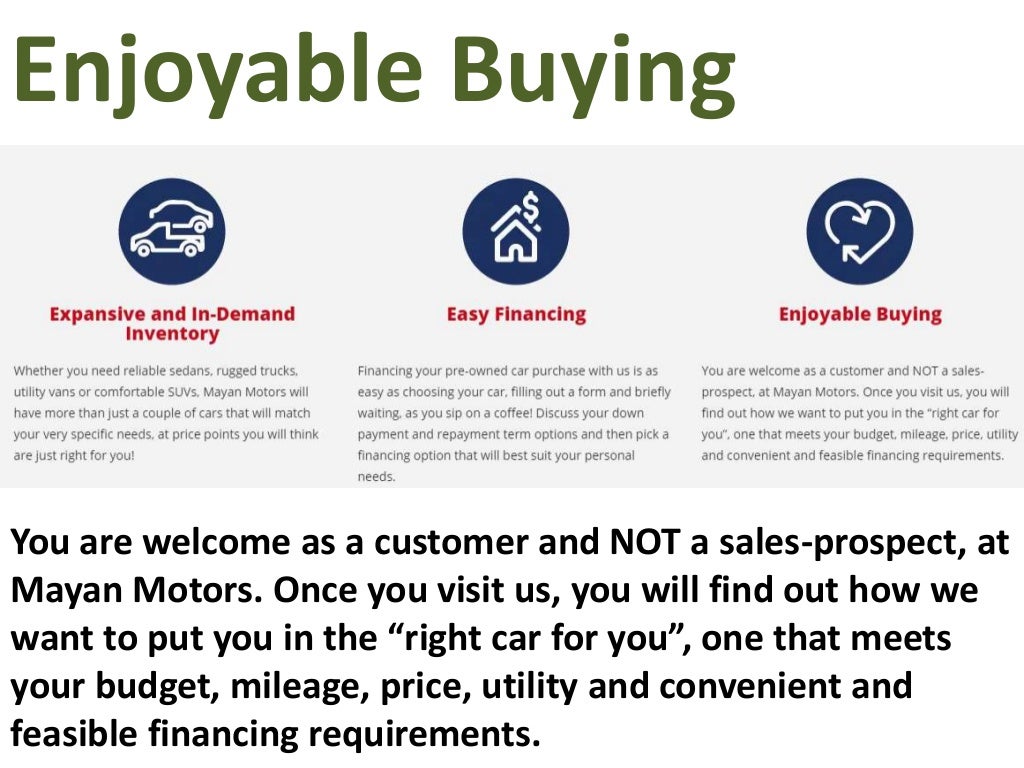 Enjoyable Buying

Expansive and In-Demand Inventory

Whether you need reliable sedans, rugged trucks, utility vans or comfortable SUVs, Mayan Motors will have more than just a couple of cars that will match your very specific needs, at price points you will think are just right for you!

Easy Financing

Financing your pre-owned car purchase with us is as easy as choosing your car, filling out a form and briefly waiting, as you sip on a coffee! Discuss your down payment and repayment term options and then pick a financing option that will best suit your personal needs.

Enjoyable Buying

You are welcome as a customer and NOT a sales-prospect, at Mayan Motors. Once you visit us, you will find out how we want to put you in the "right car for you", one that meets your budget, mileage, price, utility and convenient and feasible financing requirements.

You are welcome as a customer and NOT a sales-prospect, at Mayan Motors. Once you visit us, you will find out how we want to put you in the “right car for you”, one that meets your budget, mileage, price, utility and convenient and feasible financing requirements.